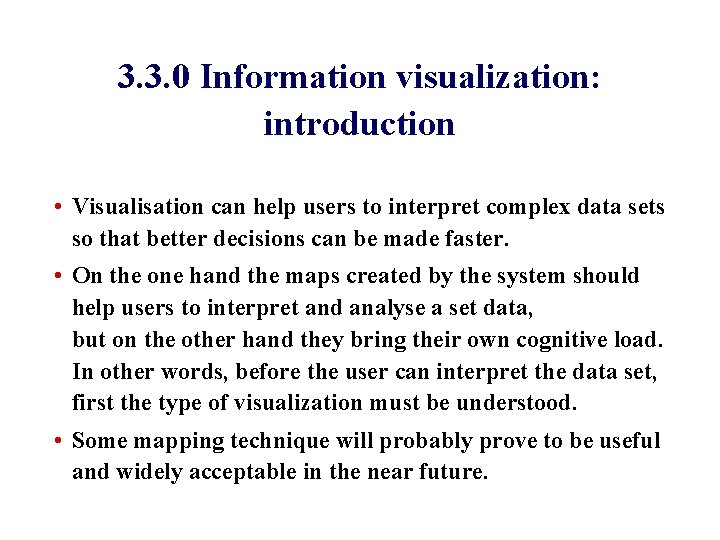 3.3.0 Information visualization: introduction

• Visualisation can help users to interpret complex data sets so that better decisions can be made faster.

• On the one hand the maps created by the system should help users to interpret and analyse a set data, but on the other hand they bring their own cognitive load. In other words, before the user can interpret the data set, first the type of visualization must be understood.

• Some mapping technique will probably prove to be useful and widely acceptable in the near future.